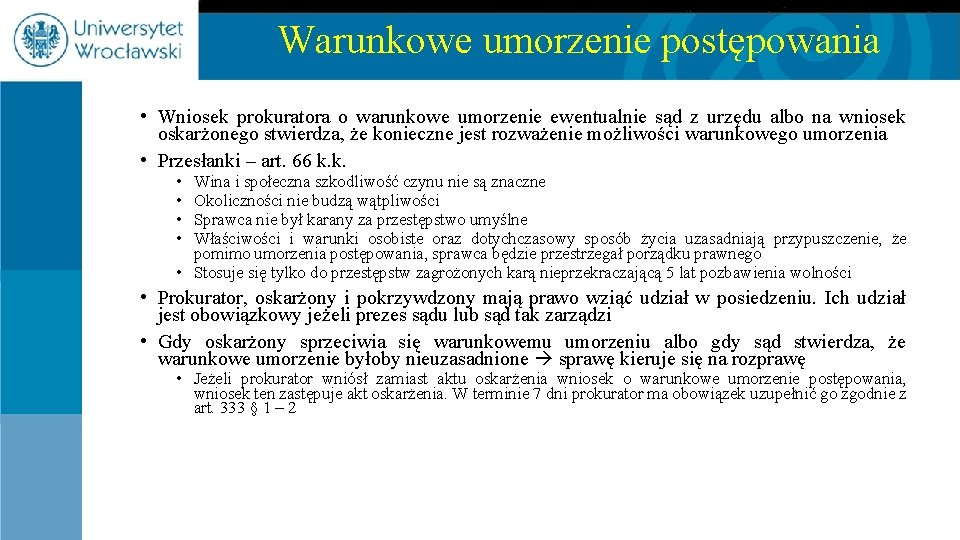 Uniwersytet Wrocławski

Warunkowe umorzenie postępowania

• Wniosek prokuratora o warunkowe umorzenie ewentualnie sąd z urzędu albo na wniosek oskarżonego stwierdza, że konieczne jest rozważenie możliwości warunkowego umorzenia
• Przesłanki – art. 66 k.k.
• Wina i społeczna szkodliwość czynu nie są znaczne
• Okoliczności nie budzą wątpliwości
• Sprawca nie był karany za przestępstwo umyślne
• Właściwości i warunki osobiste oraz dotychczasowy sposób życia uzasadniają przypuszczenie, że pomimo umorzenia postępowania, sprawca będzie przestrzegał porządku prawnego
• Stosuje się tylko do przestępstw zagrożonych karą nieprzekraczającą 5 lat pozbawienia wolności
• Prokurator, oskarżony i pokrzywdzony mają prawo wziąć udział w posiedzeniu. Ich udział jest obowiązkowy jeżeli prezes sądu lub sąd tak zarządzi
• Gdy oskarżony sprzeciwia się warunkowemu umorzeniu albo gdy sąd stwierdza, że warunkowe umorzenie byłoby nieuzasadnione → sprawę kieruje się na rozprawę
• Jeżeli prokurator wniósł zamiast aktu oskarżenia wniosek o warunkowe umorzenie postępowania, wniosek ten zastępuje akt oskarżenia. W terminie 7 dni prokurator ma obowiązek uzupełnić go zgodnie z art. 333 § 1 – 2